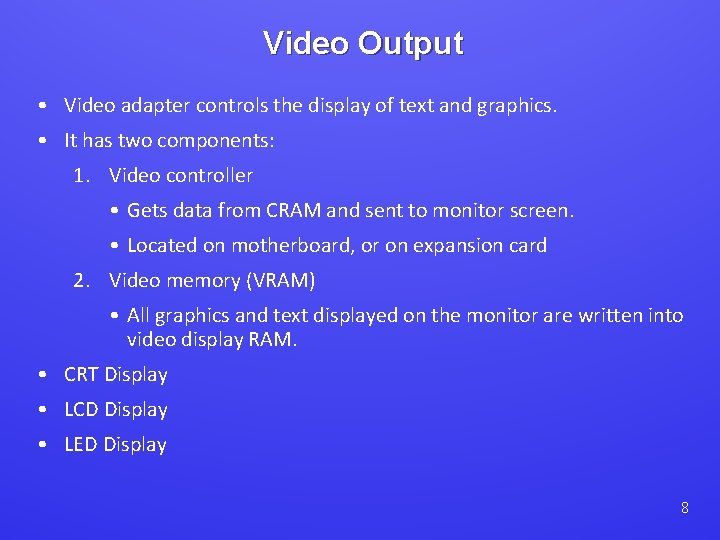 Video Output

• Video adapter controls the display of text and graphics.
• It has two components:
1. Video controller
• Gets data from CRAM and sent to monitor screen.
• Located on motherboard, or on expansion card
2. Video memory (VRAM)
• All graphics and text displayed on the monitor are written into video display RAM.
• CRT Display
• LCD Display
• LED Display

8